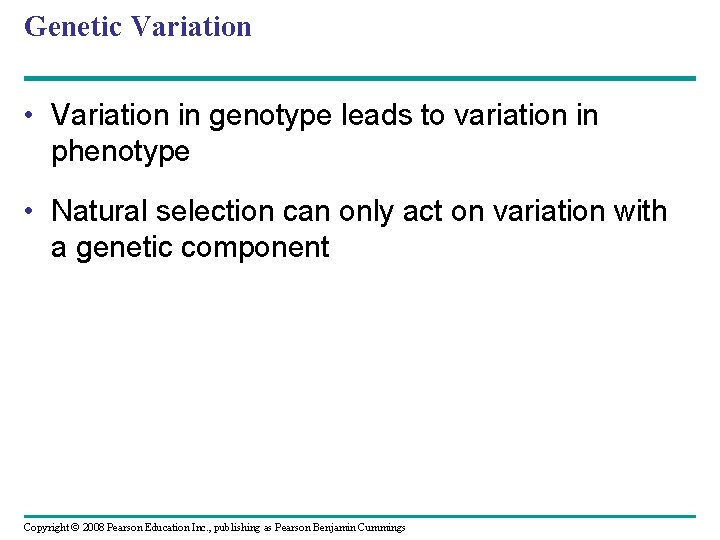 Genetic Variation

• Variation in genotype leads to variation in phenotype

• Natural selection can only act on variation with a genetic component

Copyright © 2008 Pearson Education Inc., publishing as Pearson Benjamin Cummings